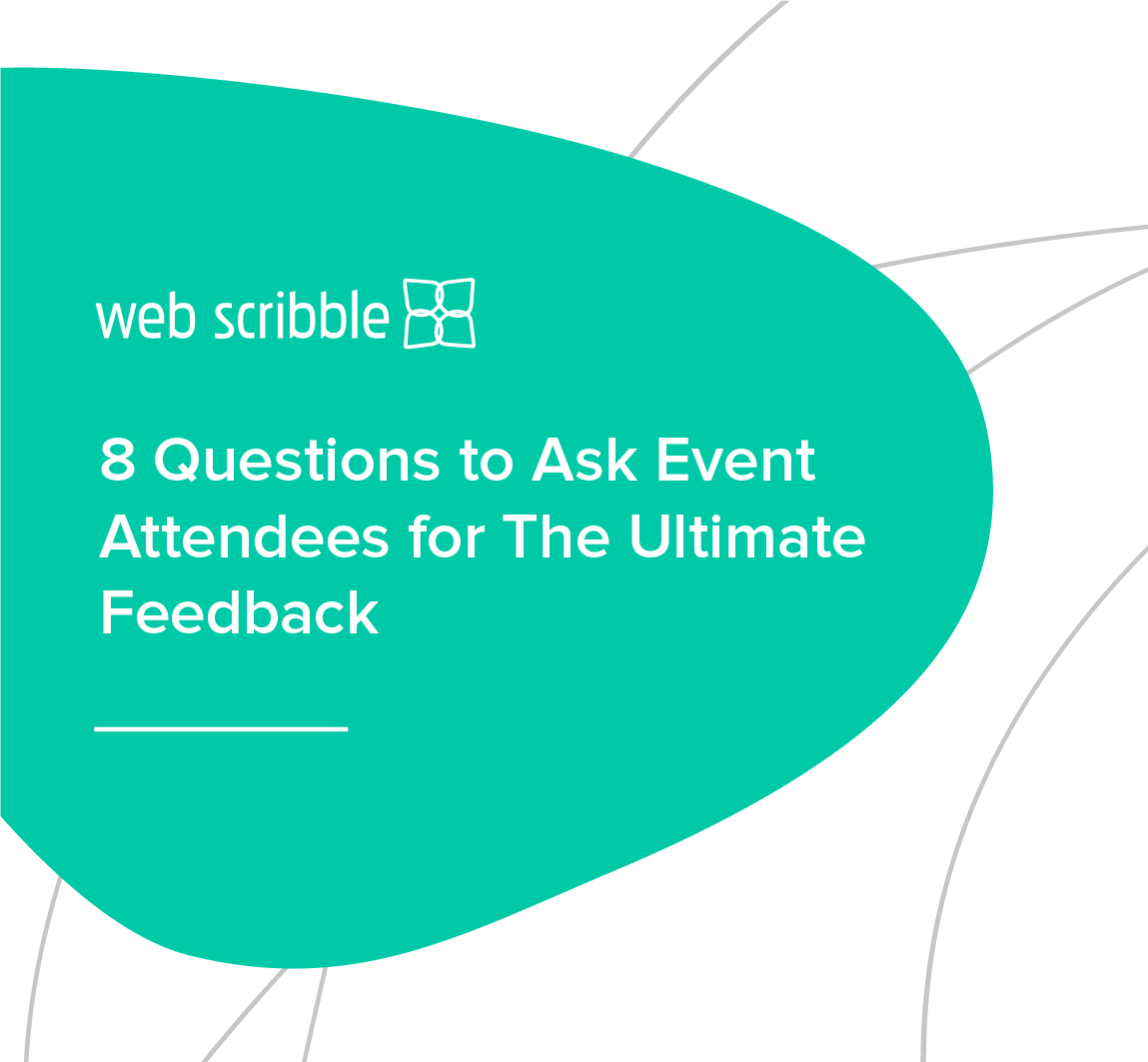 web scribble

8 Questions to Ask Event Attendees for The Ultimate Feedback